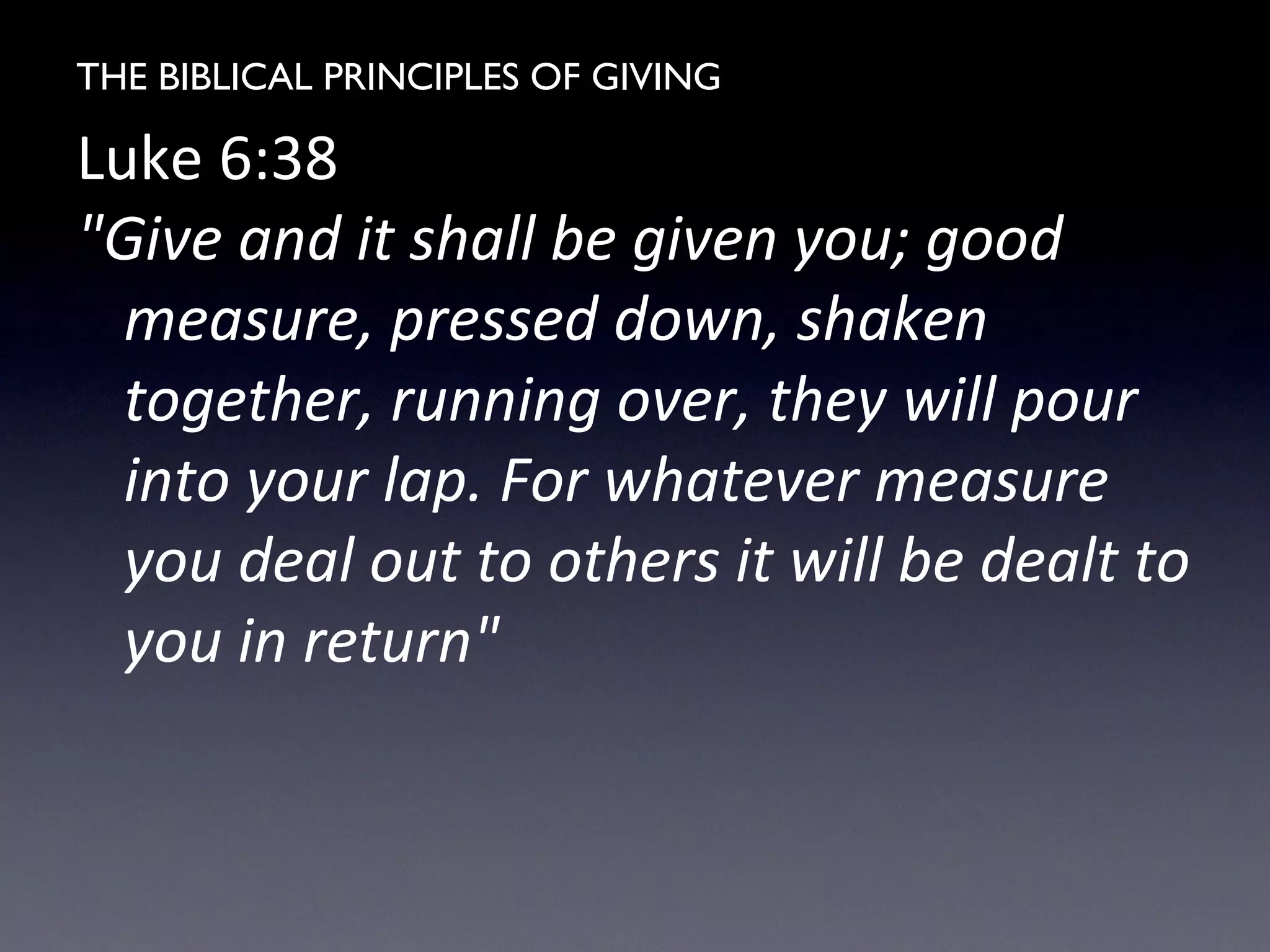 THE BIBLICAL PRINCIPLES OF GIVING

Luke 6:38

"Give and it shall be given you; good measure, pressed down, shaken together, running over, they will pour into your lap. For whatever measure you deal out to others it will be dealt to you in return"